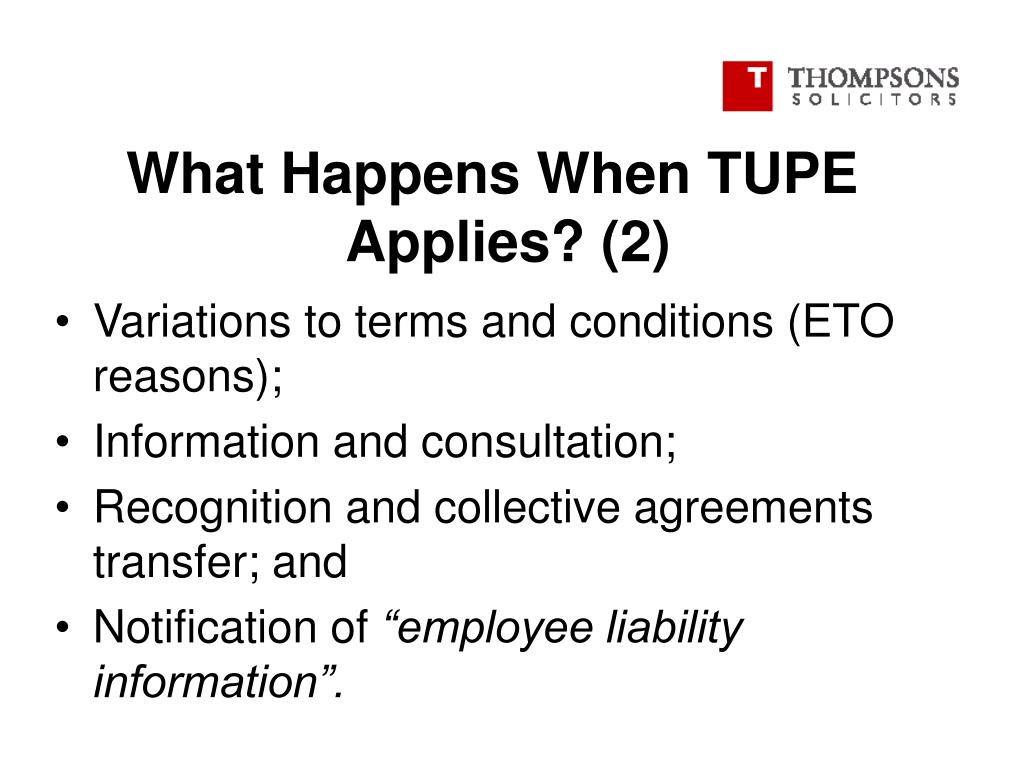 T THOMPSONS SOLICITORS

What Happens When TUPE Applies? (2)

• Variations to terms and conditions (ETO reasons);
• Information and consultation;
• Recognition and collective agreements transfer; and
• Notification of “employee liability information”.